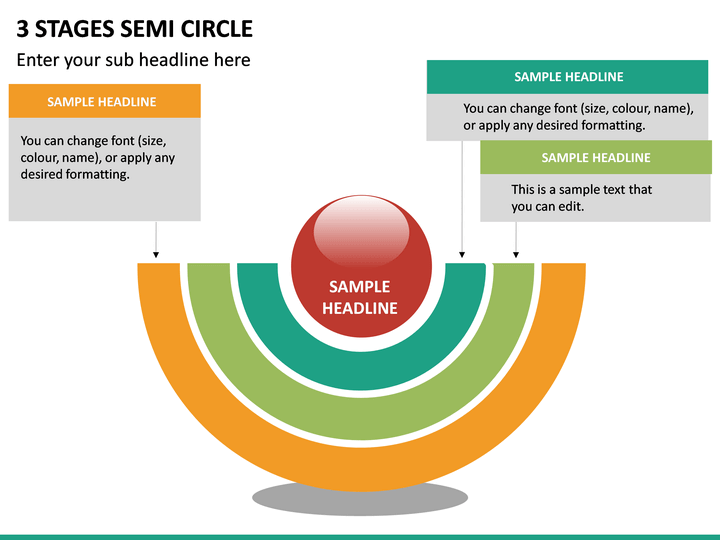 3 STAGES SEMI CIRCLE

Enter your sub headline here

SAMPLE HEADLINE

You can change font (size, colour, name), or apply any desired formatting.

SAMPLE HEADLINE

You can change font (size, colour, name), or apply any desired formatting.

SAMPLE HEADLINE

This is a sample text that you can edit.

SAMPLE HEADLINE